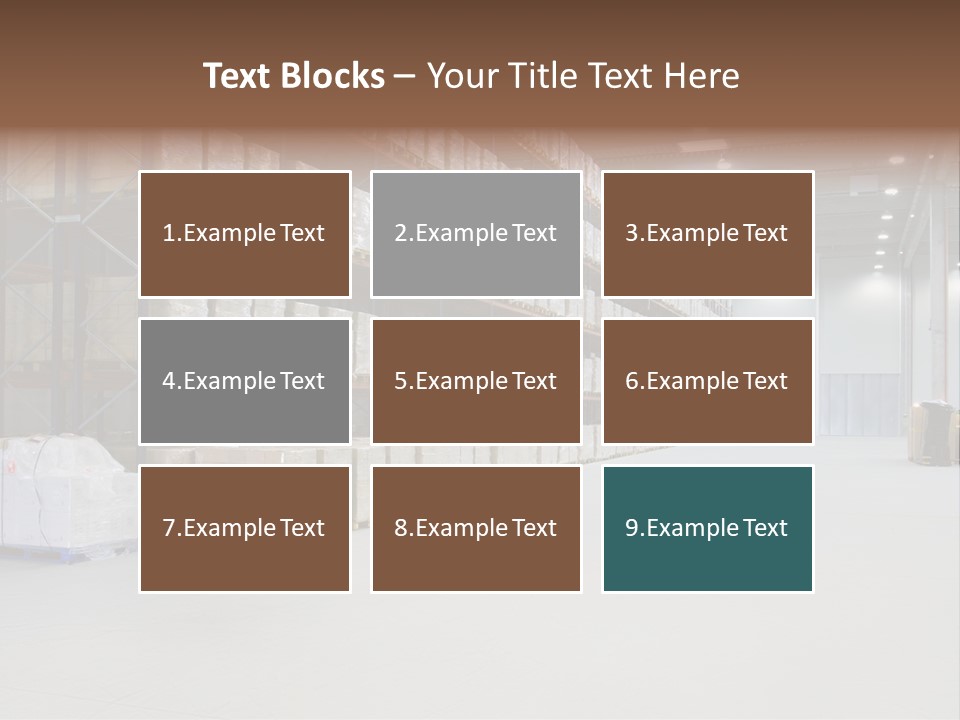 Text Blocks – Your Title Text Here

1.Example Text

2.Example Text

3.Example Text

4.Example Text

5.Example Text

6.Example Text

7.Example Text

8.Example Text

9.Example Text